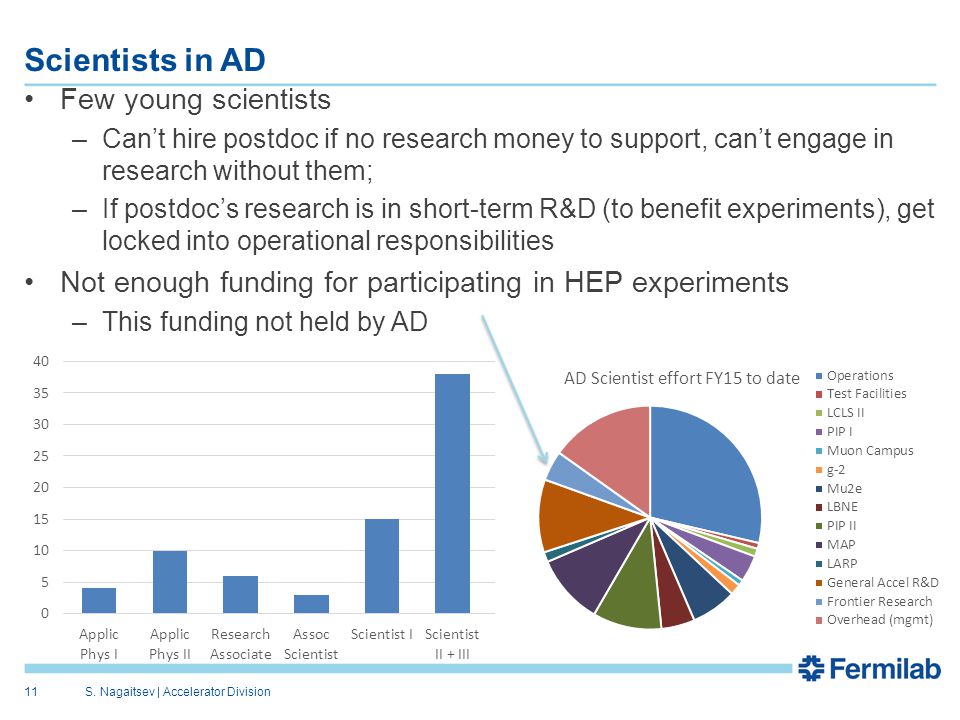 Scientists in AD

• Few young scientists
– Can't hire postdoc if no research money to support, can't engage in research without them;
– If postdoc's research is in short-term R&D (to benefit experiments), get locked into operational responsibilities

• Not enough funding for participating in HEP experiments
– This funding not held by AD

40
35
30
25
20
15
10
5
0
Applic Phys I
Applic Phys II
Research Associate
Assoc Scientist
Scientist I
Scientist II + III

AD Scientist effort FY15 to date

Operations
Test Facilities
LCLS II
PIP I
Muon Campus
g-2
Mu2e
LBNE
PIP II
MAP
LARP
General Accel R&D
Frontier Research
Overhead (mgmt)

Fermilab

11 S. Nagaitsev | Accelerator Division